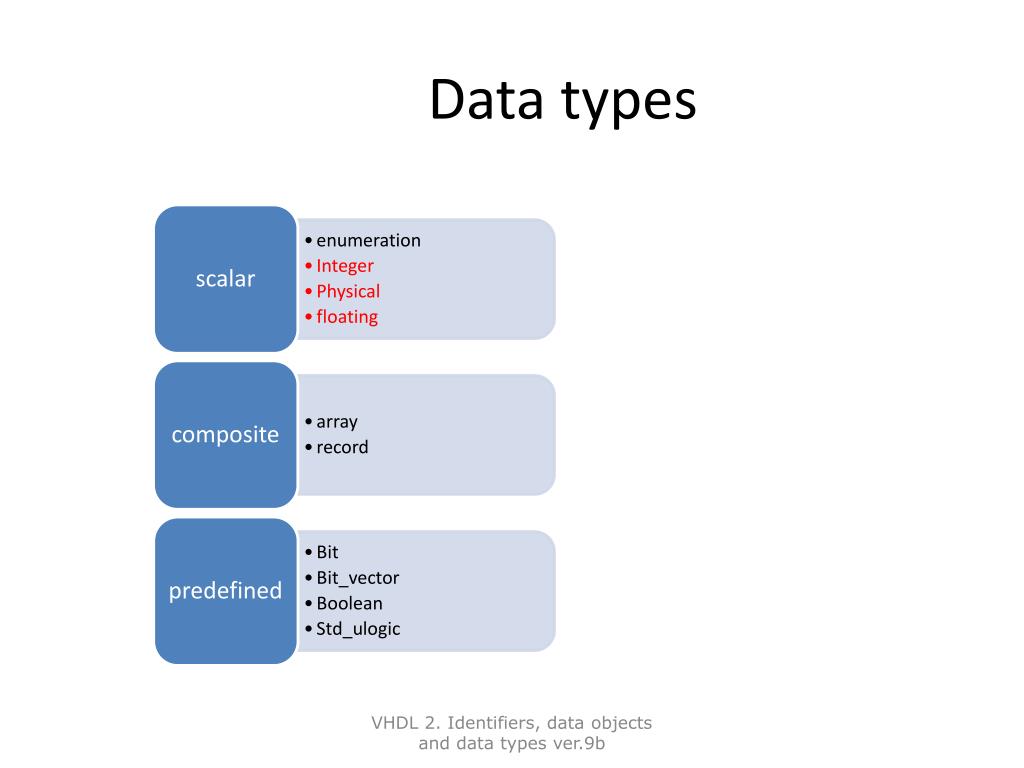 Data types

scalar

• enumeration
• Integer
• Physical
• floating

composite

• array
• record

predefined

• Bit
• Bit_vector
• Boolean
• Std_ulogic

VHDL 2. Identifiers, data objects and data types ver.9b